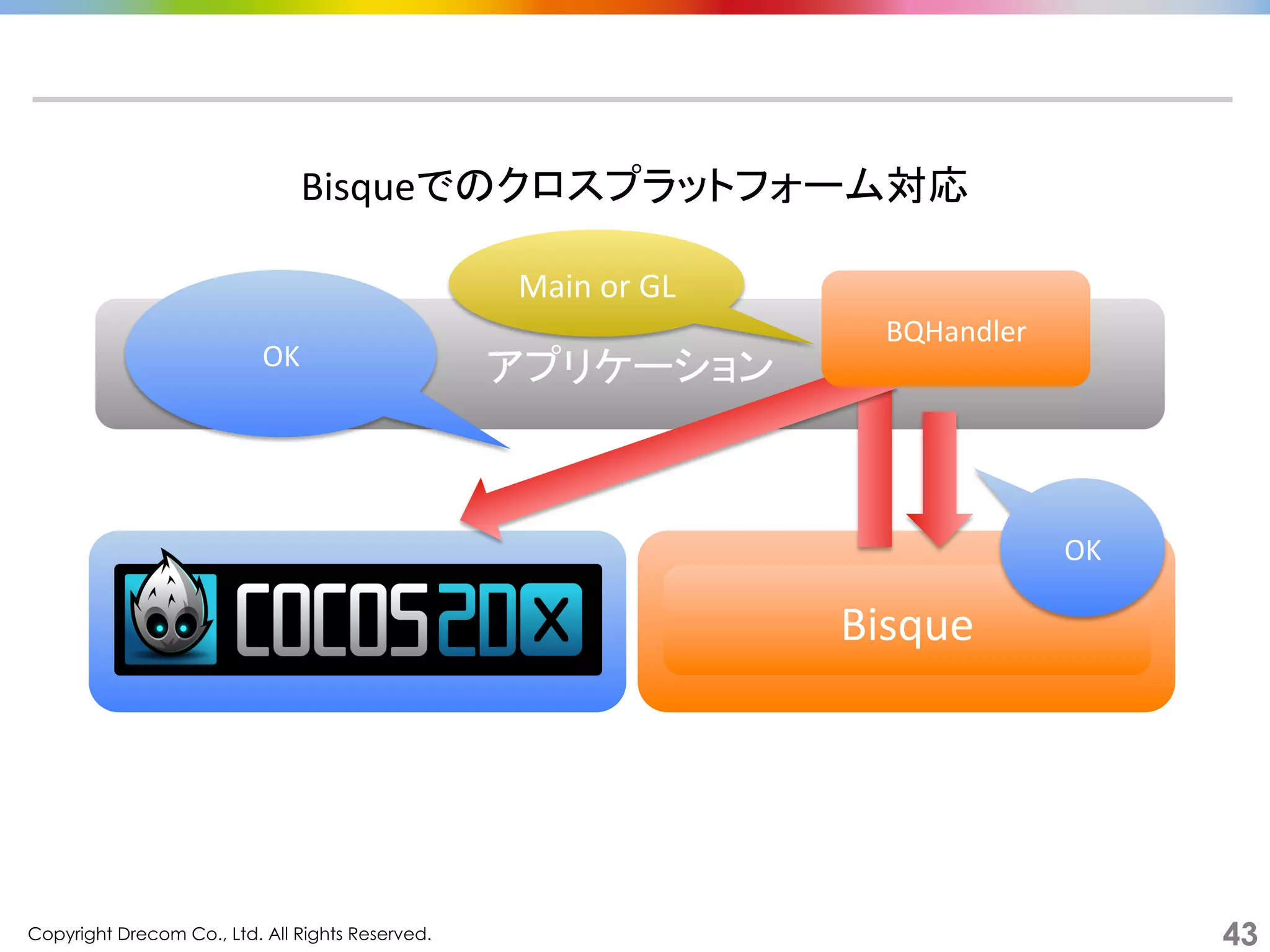 Bisqueでのクロスプラットフォーム対応

Main or GL

OK

アプリケーション

BQHandler

OK

COCOS2DX

Bisque

Copyright Drecom Co., Ltd. All Rights Reserved.

43